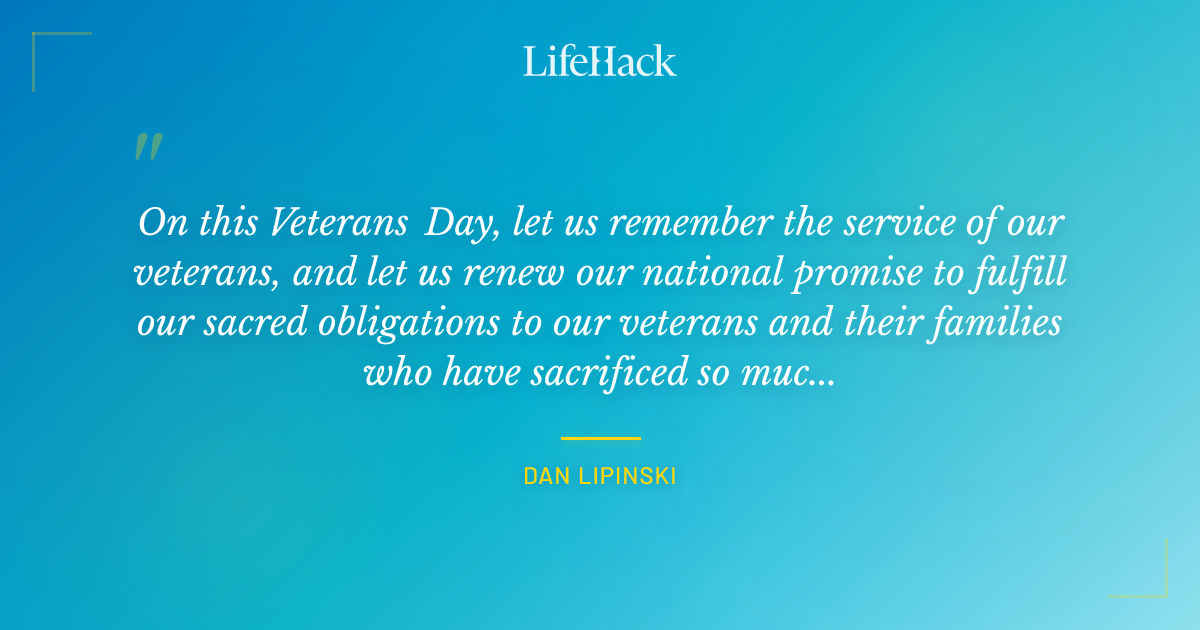 LifeHack

"

On this Veterans Day, let us remember the service of our veterans, and let us renew our national promise to fulfill our sacred obligations to our veterans and their families who have sacrificed so muc...

DAN LIPINSKI